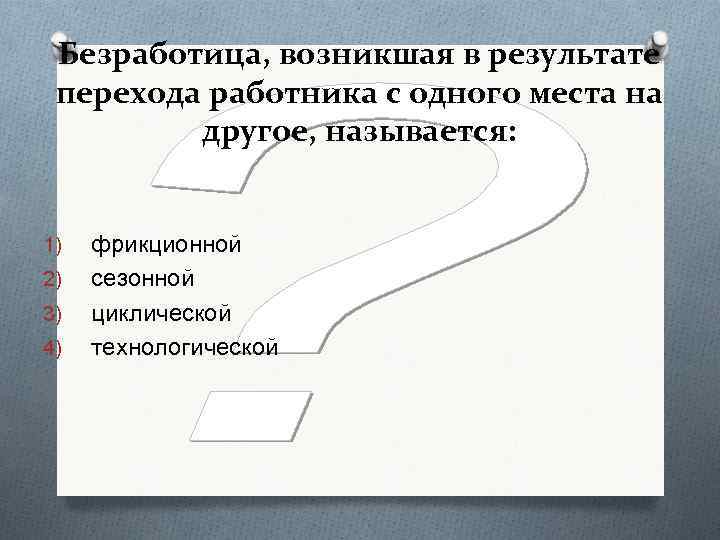 Безработица, возникшая в результате перехода работника с одного места на другое, называется:

1) фрикционной
2) сезонной
3) циклической
4) технологической